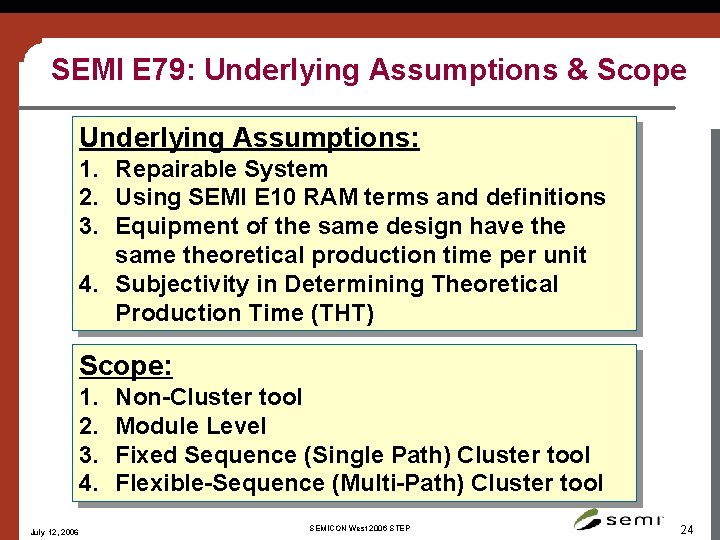 SEMI E79: Underlying Assumptions & Scope

Underlying Assumptions:
1. Repairable System
2. Using SEMI E10 RAM terms and definitions
3. Equipment of the same design have the same theoretical production time per unit
4. Subjectivity in Determining Theoretical Production Time (THT)

Scope:
1. Non-Cluster tool
2. Module Level
3. Fixed Sequence (Single Path) Cluster tool
4. Flexible-Sequence (Multi-Path) Cluster tool

July 12, 2006

SEMICON West 2006 STEP

semi

24